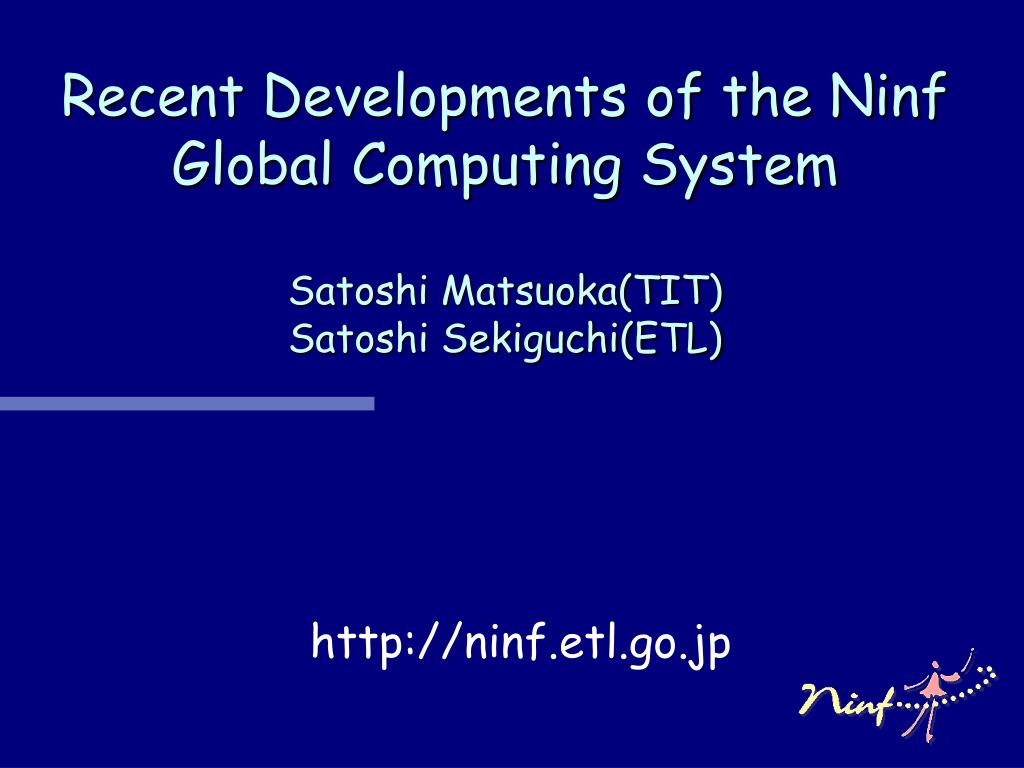 Recent Developments of the Ninf Global Computing System

Satoshi Matsuoka(TIT)
Satoshi Sekiguchi(ETL)

http://ninf.etl.go.jp

Ninf